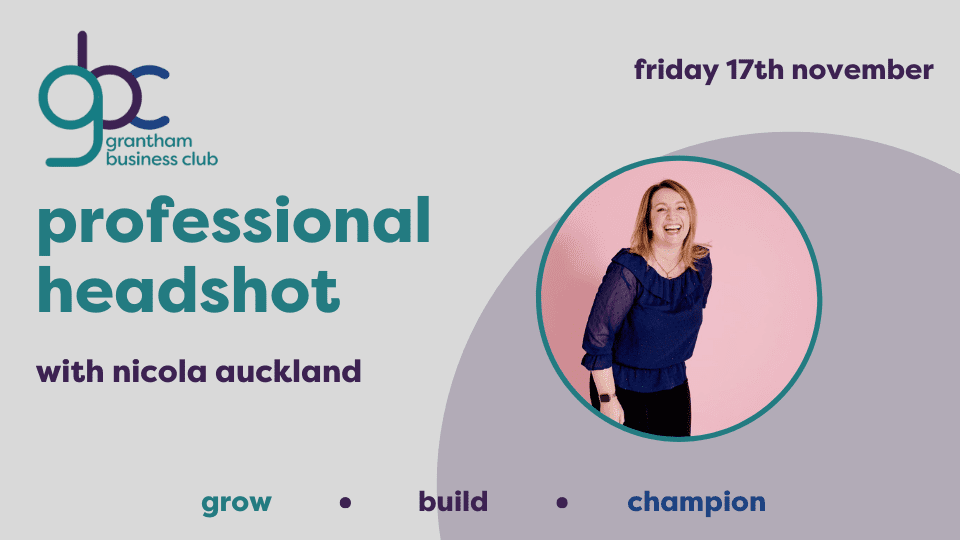 gbc
grantham business club

friday 17th november

professional headshot

with nicola auckland

grow • build • champion